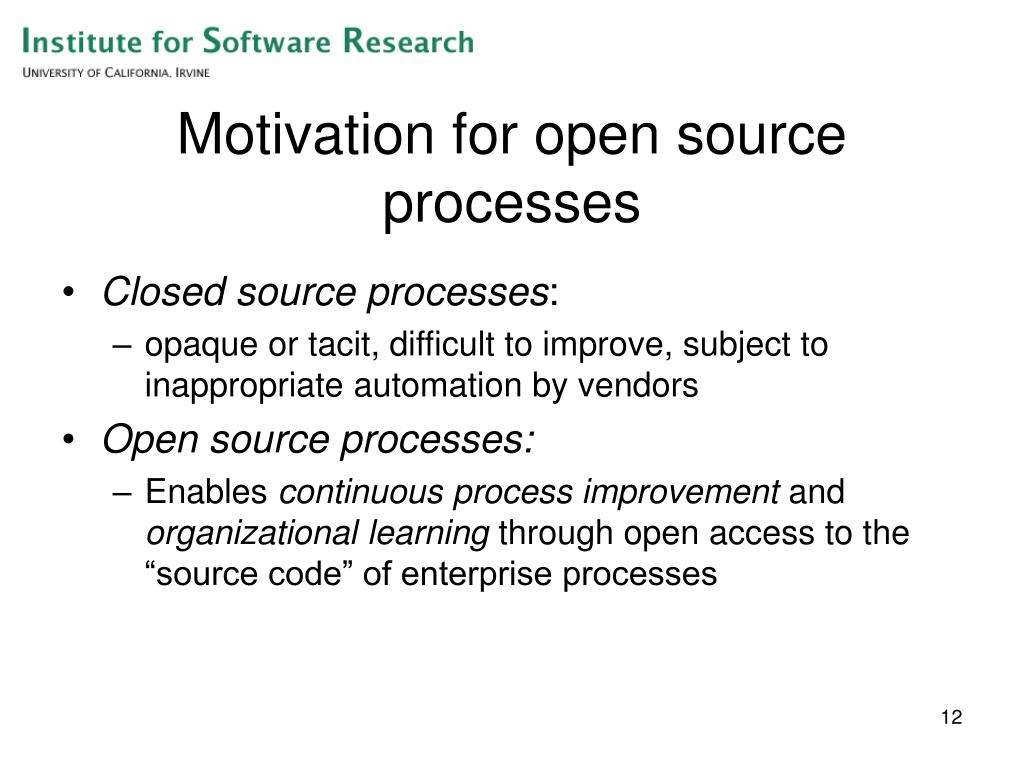 Institute for Software Research
University of California, Irvine

Motivation for open source processes

• Closed source processes:
– opaque or tacit, difficult to improve, subject to inappropriate automation by vendors
• Open source processes:
– Enables continuous process improvement and organizational learning through open access to the “source code” of enterprise processes

12